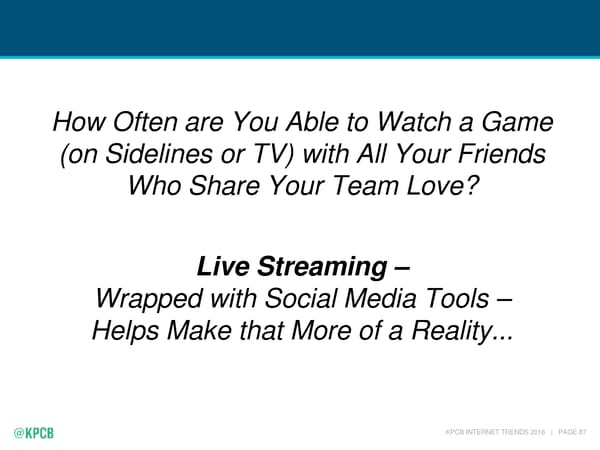 How Often are You Able to Watch a Game (on Sidelines or TV) with All Your Friends Who Share Your Team Love?

Live Streaming –
Wrapped with Social Media Tools –
Helps Make that More of a Reality...

@KPCB

KPCB INTERNET TRENDS 2016 | PAGE 87